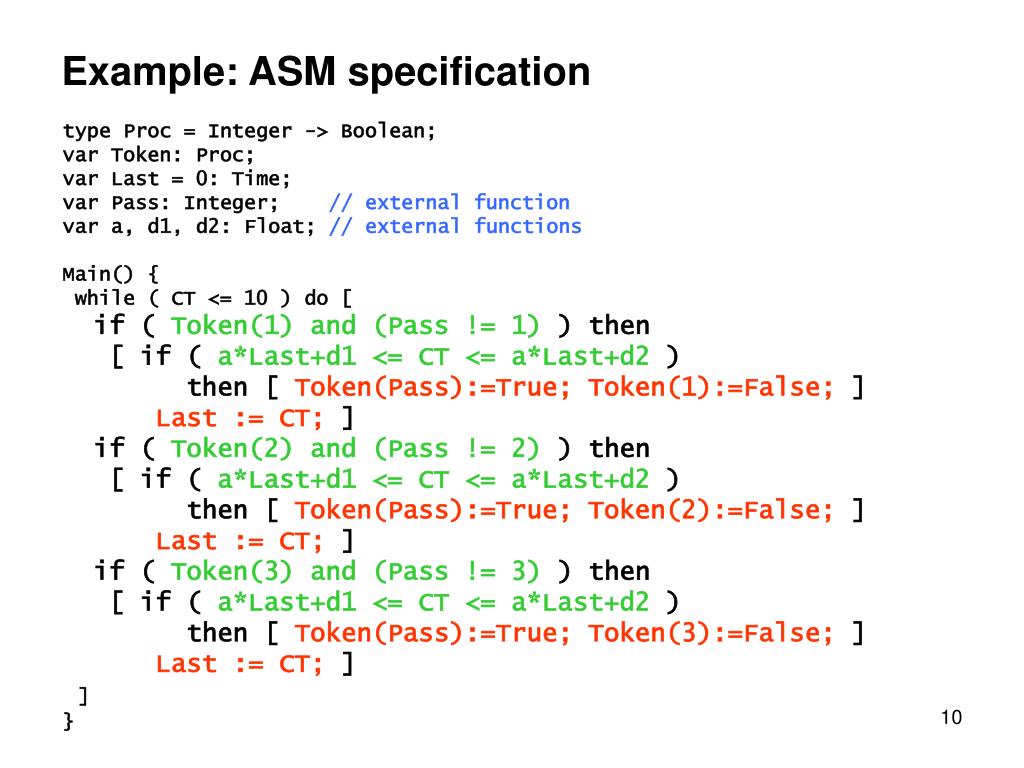 Example: ASM specification

type Proc = Integer -> Boolean;
var Token: Proc;
var Last = 0: Time;
var Pass: Integer;     // external function
var a, d1, d2: Float; // external functions

Main() {
 while ( CT <= 10 ) do [
  if ( Token(1) and (Pass != 1) ) then
   [ if ( a*Last+d1 <= CT <= a*Last+d2 )
       then [ Token(Pass):=True; Token(1):=False; ]
     Last := CT; ]
  if ( Token(2) and (Pass != 2) ) then
   [ if ( a*Last+d1 <= CT <= a*Last+d2 )
       then [ Token(Pass):=True; Token(2):=False; ]
     Last := CT; ]
  if ( Token(3) and (Pass != 3) ) then
   [ if ( a*Last+d1 <= CT <= a*Last+d2 )
       then [ Token(Pass):=True; Token(3):=False; ]
     Last := CT; ]
 ]
}

10